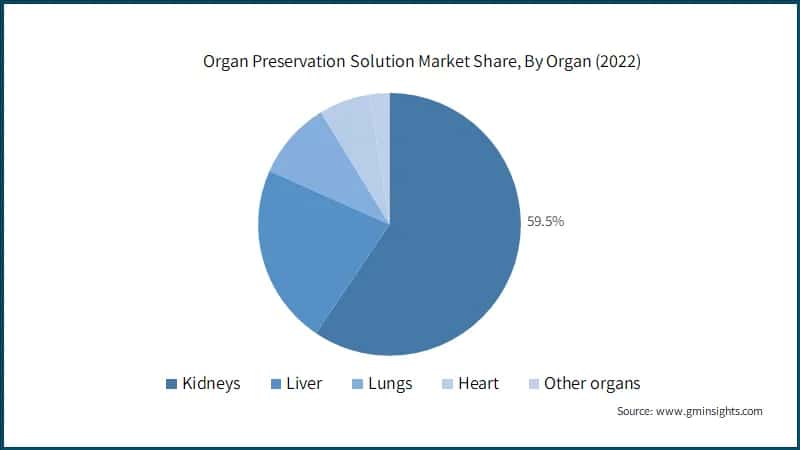 Organ Preservation Solution Market Share, By Organ (2022)

59.5%

Kidneys Liver Lungs Heart Other organs

Source: www.gminsights.com